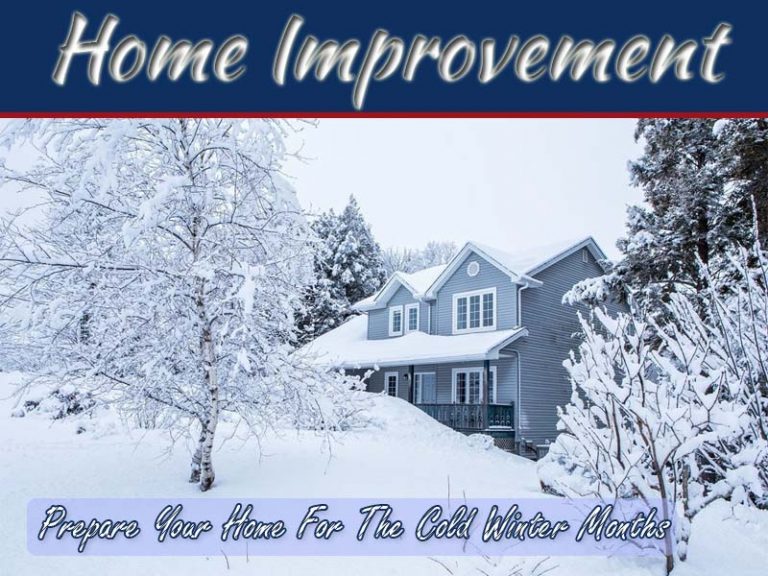 Home Improvement

Prepare Your Home For The Cold Winter Months